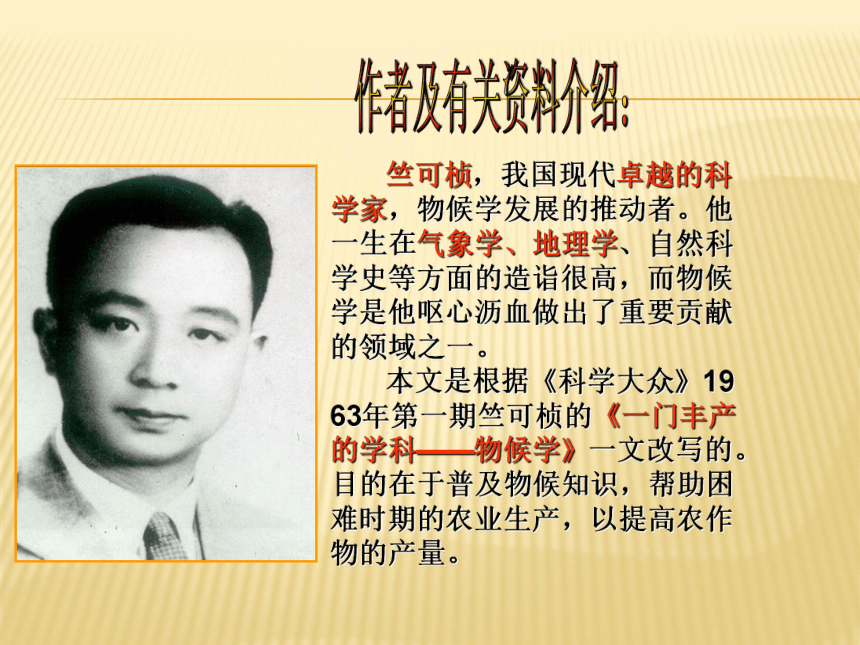 作者及有关资料介绍:

竺可桢，我国现代卓越的科学家，物候学发展的推动者。他一生在气象学、地理学、自然科学史等方面的造诣很高，而物候学是他呕心沥血做出了重要贡献的领域之一。

本文是根据《科学大众》1963年第一期竺可桢的《一门丰产的学科——物候学》一文改写的。目的在于普及物候知识，帮助困难时期的农业生产，以提高农作物的产量。